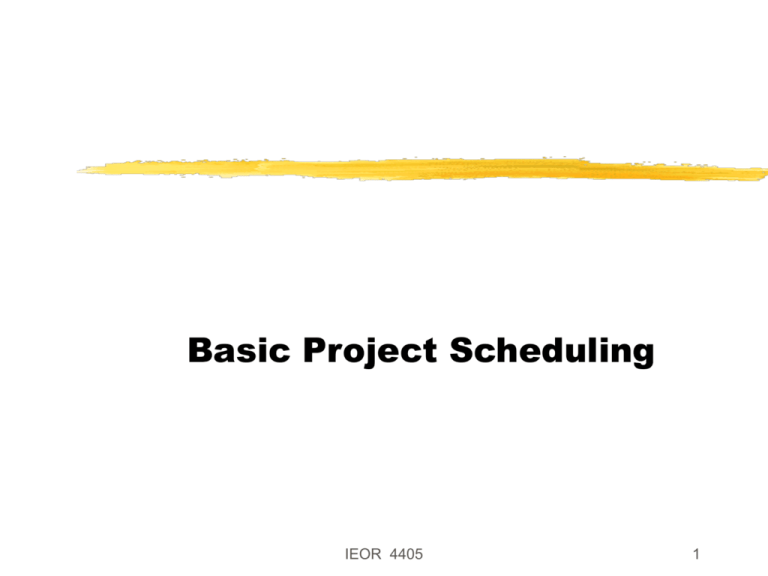 Basic Project Scheduling

IEOR 4405

1